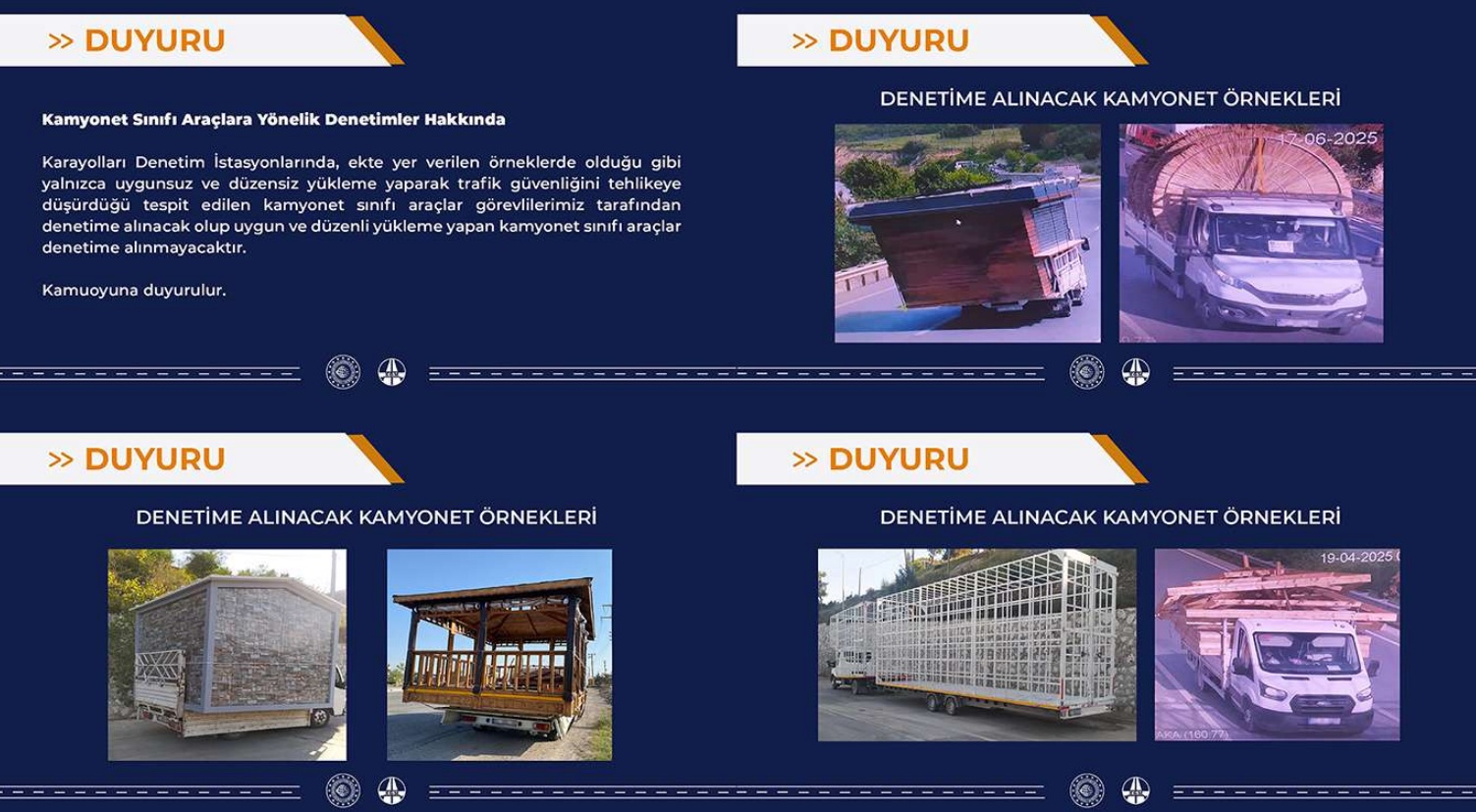 >> DUYURU

Kamyonet Sınıfı Araçlara Yönelik Denetimler Hakkında

Karayolları Denetim İstasyonlarında, ekte yer verilen örneklerde olduğu gibi yalnızca uygunsuz ve düzensiz yükleme yaparak trafik güvenliğini tehlikeye düşürdüğü tespit edilen kamyonet sınıfı araçlar görevlilerimiz tarafından denetime alınacak olup uygun ve düzenli yükleme yapan kamyonet sınıfı araçlar denetime alınmayacaktır.

Kamuoyuna duyurulur.

>> DUYURU

DENETİME ALINACAK KAMYONET ÖRNEKLERİ

17-06-2025

>> DUYURU

DENETİME ALINACAK KAMYONET ÖRNEKLERİ

>> DUYURU

DENETİME ALINACAK KAMYONET ÖRNEKLERİ

19-04-2025

AKA (160.77)